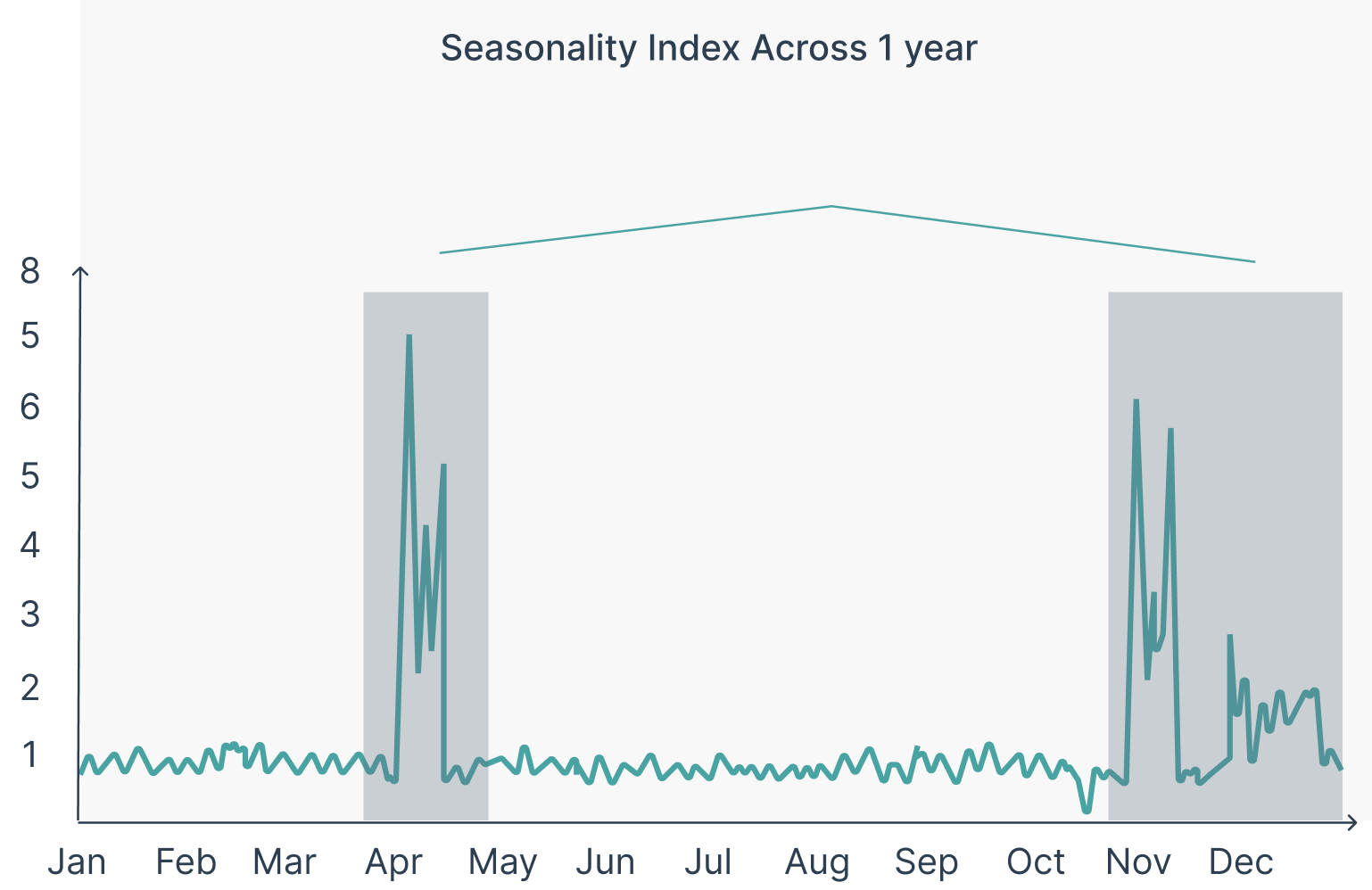 Seasonality Index Across 1 year

8
5
6
5
4
3
2
1

Jan Feb Mar Apr May Jun Jul Aug Sep Oct Nov Dec